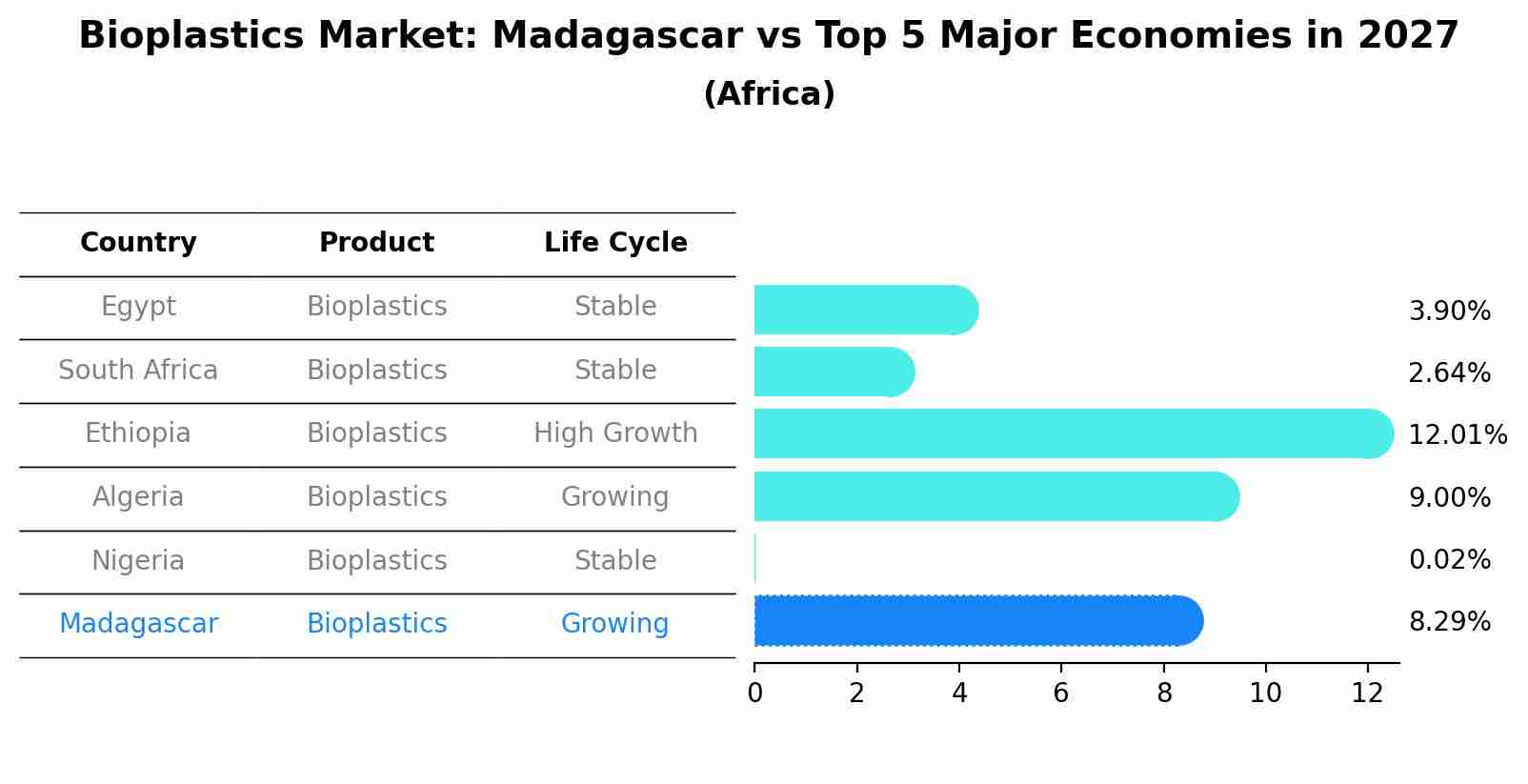 Bioplastics Market: Madagascar vs Top 5 Major Economies in 2027
(Africa)

| Country | Product | Life Cycle |
|---|---|---|
| Egypt | Bioplastics | Stable |
| South Africa | Bioplastics | Stable |
| Ethiopia | Bioplastics | High Growth |
| Algeria | Bioplastics | Growing |
| Nigeria | Bioplastics | Stable |
| Madagascar | Bioplastics | Growing |

3.90%
2.64%
12.01%
9.00%
0.02%
8.29%

0 2 4 6 8 10 12